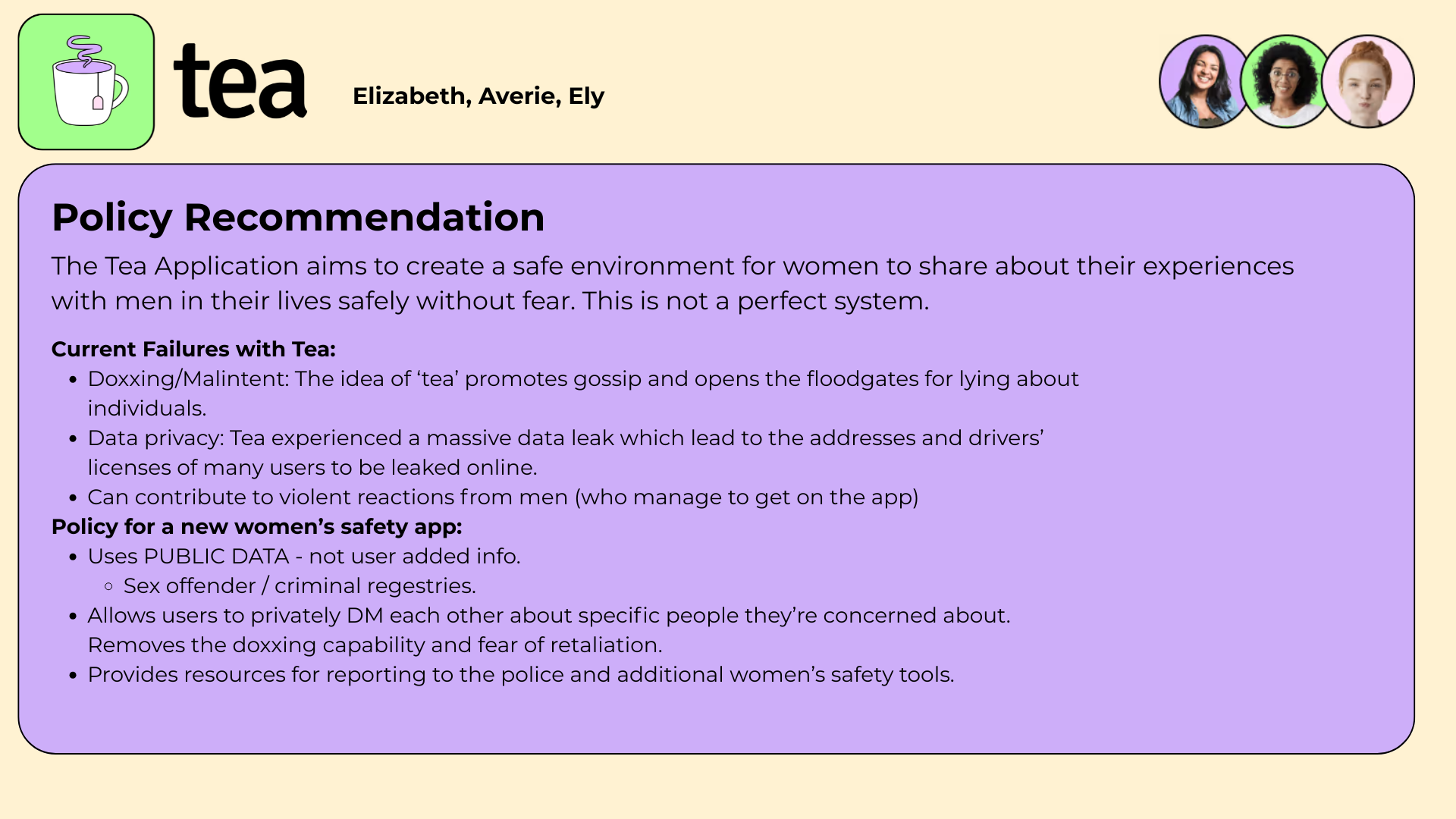 tea

Elizabeth, Averie, Ely

Policy Recommendation

The Tea Application aims to create a safe environment for women to share about their experiences with men in their lives safely without fear. This is not a perfect system.

Current Failures with Tea:
- Doxxing/Malintent: The idea of ‘tea’ promotes gossip and opens the floodgates for lying about individuals.
- Data privacy: Tea experienced a massive data leak which lead to the addresses and drivers’ licenses of many users to be leaked online.
- Can contribute to violent reactions from men (who manage to get on the app)

Policy for a new women’s safety app:
- Uses PUBLIC DATA - not user added info.
  - Sex offender / criminal regestries.
- Allows users to privately DM each other about specific people they’re concerned about. Removes the doxxing capability and fear of retaliation.
- Provides resources for reporting to the police and additional women’s safety tools.